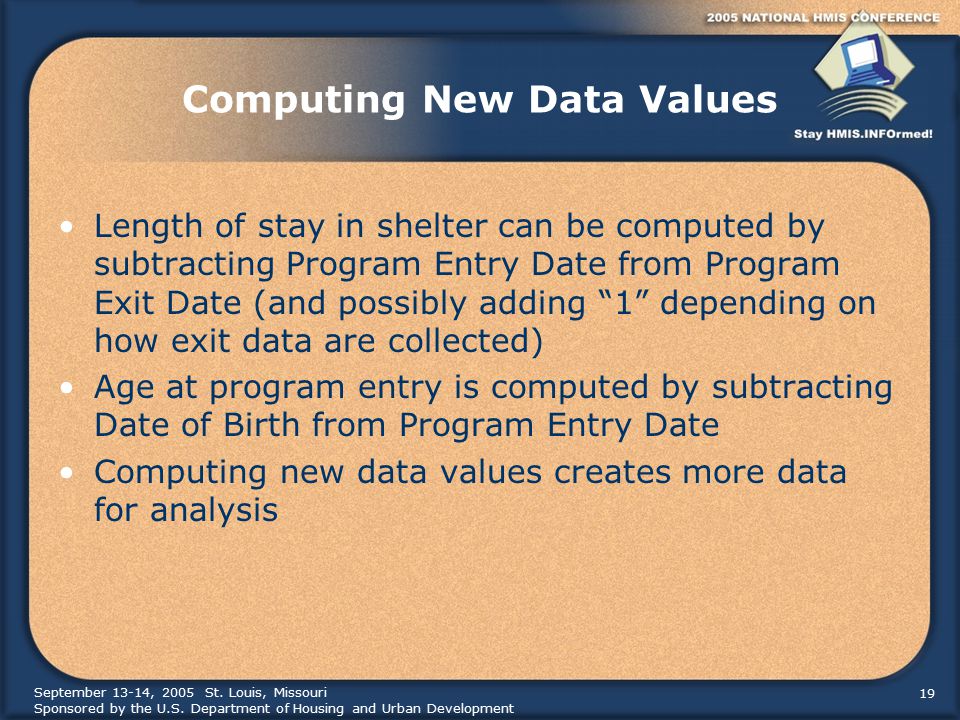 2005 NATIONAL HMIS CONFERENCE

Stay HMIS.INFOrmed!

Computing New Data Values

• Length of stay in shelter can be computed by subtracting Program Entry Date from Program Exit Date (and possibly adding “1” depending on how exit data are collected)
• Age at program entry is computed by subtracting Date of Birth from Program Entry Date
• Computing new data values creates more data for analysis

September 13-14, 2005 St. Louis, Missouri
Sponsored by the U.S. Department of Housing and Urban Development

19